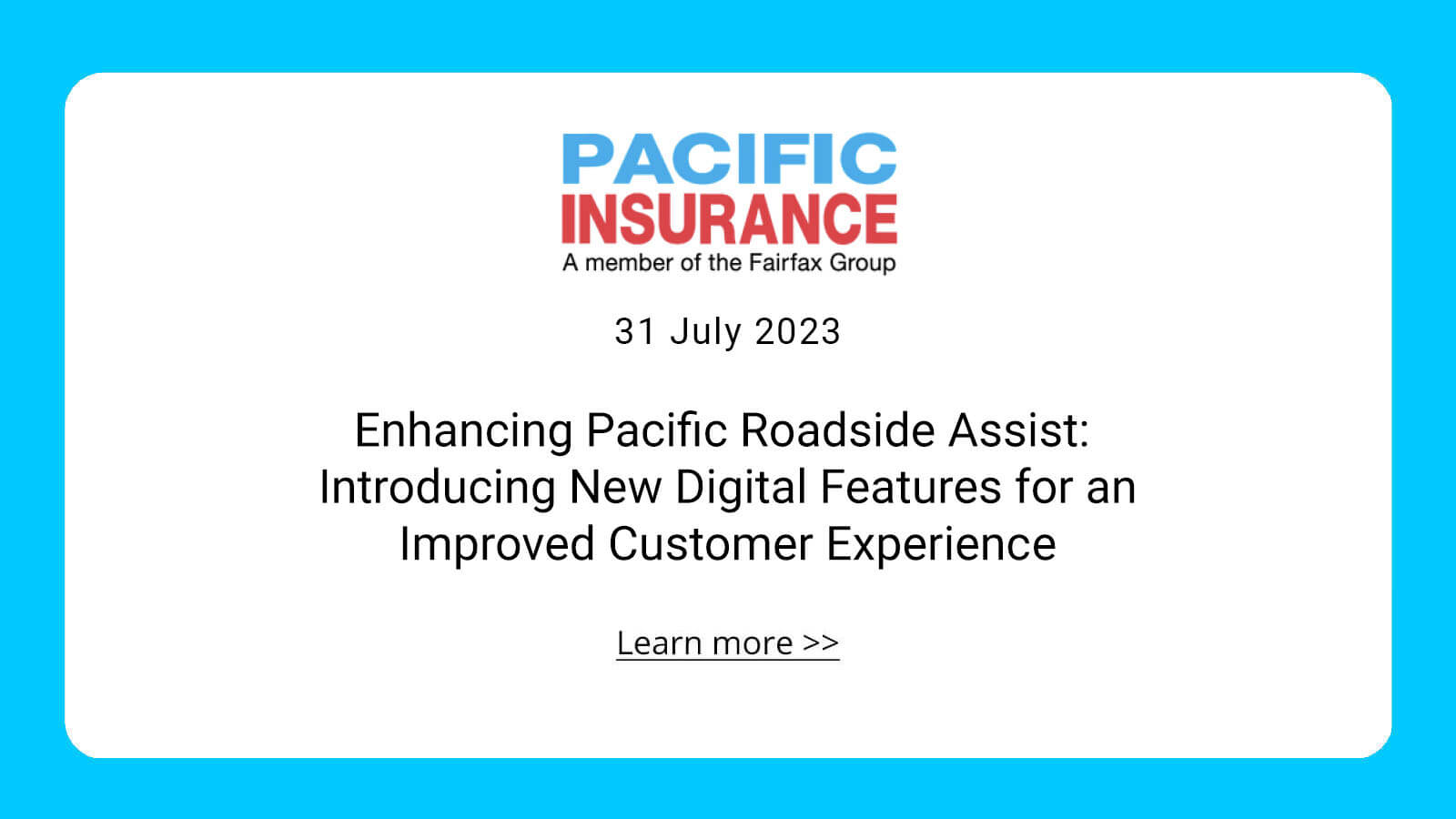 PACIFIC
INSURANCE
A member of the Fairfax Group

31 July 2023

Enhancing Pacific Roadside Assist: Introducing New Digital Features for an Improved Customer Experience

Learn more >>